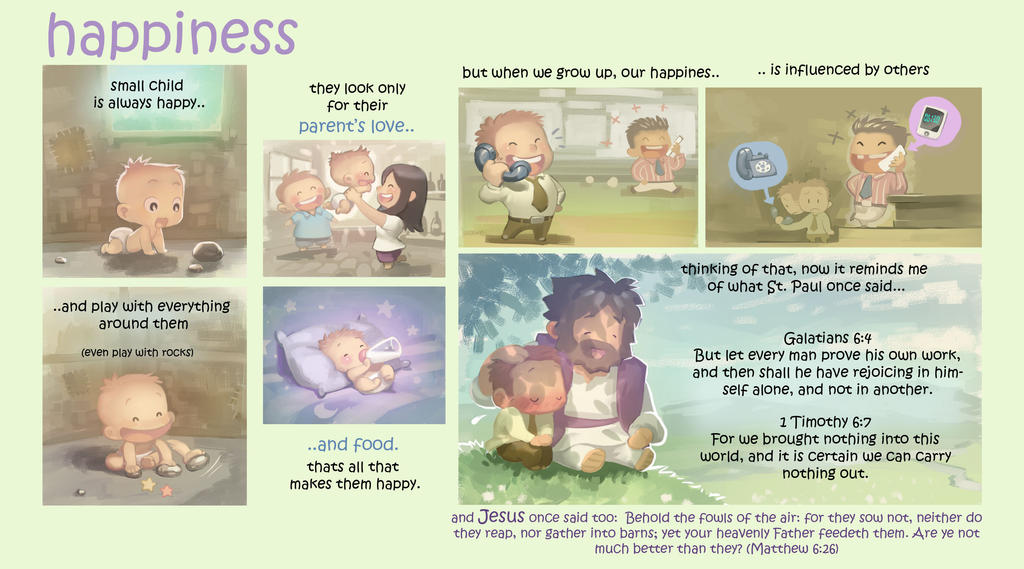 happiness

small child is always happy..

..and play with everything around them

(even play with rocks)

they look only for their parent's love..

..and food.

thats all that makes them happy.

but when we grow up, our happines..

.. is influenced by others

thinking of that, now it reminds me of what St. Paul once said...

Galatians 6:4
But let every man prove his own work, and then shall he have rejoicing in himself alone, and not in another.

1 Timothy 6:7
For we brought nothing into this world, and it is certain we can carry nothing out.

and Jesus once said too: Behold the fowls of the air: for they sow not, neither do they reap, nor gather into barns; yet your heavenly Father feedeth them. Are ye not much better than they? (Matthew 6:26)